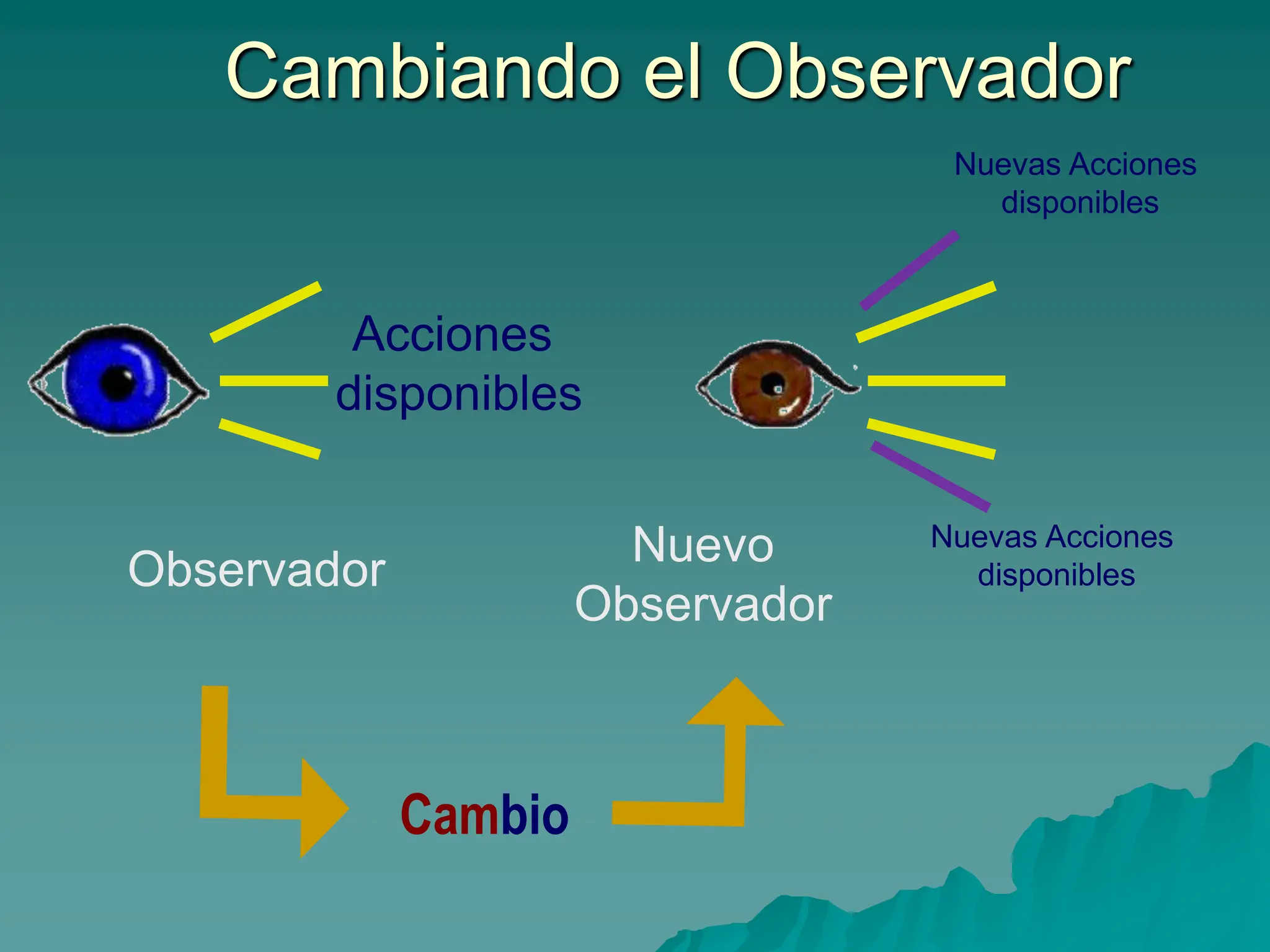 Cambiando el Observador

Nuevas Acciones disponibles

Acciones disponibles

Observador

Nuevo Observador

Nuevas Acciones disponibles

Cambio